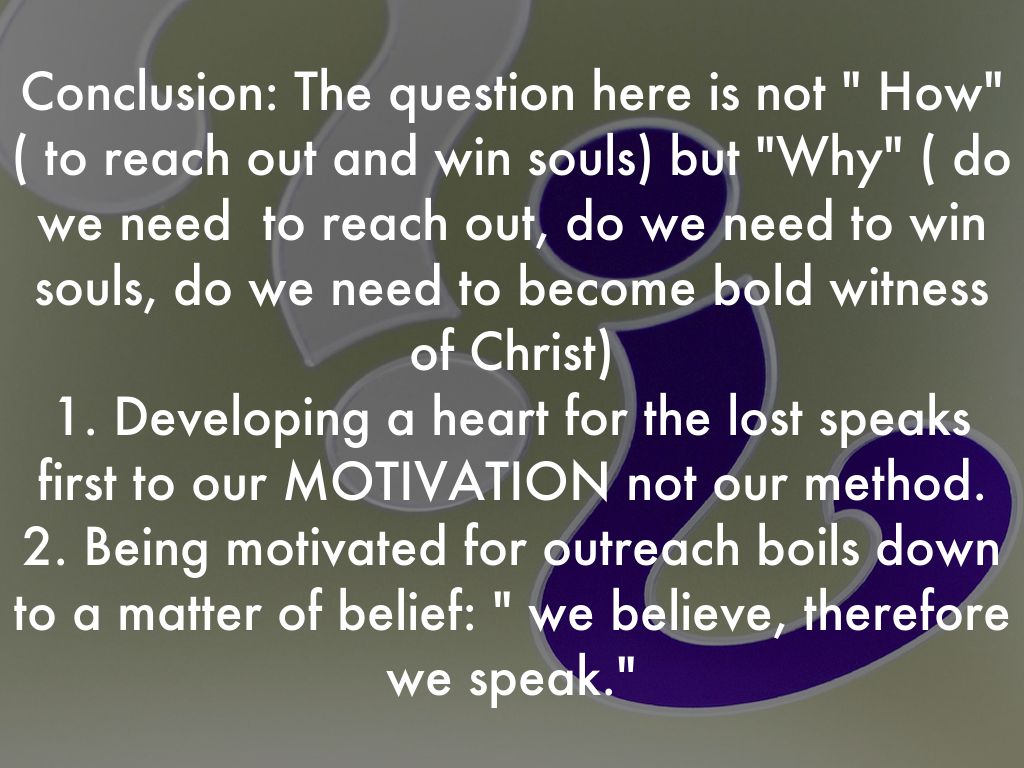 Conclusion: The question here is not " How" ( to reach out and win souls) but "Why" ( do we need to reach out, do we need to win souls, do we need to become bold witness of Christ)
1. Developing a heart for the lost speaks first to our MOTIVATION not our method.
2. Being motivated for outreach boils down to a matter of belief: " we believe, therefore we speak."